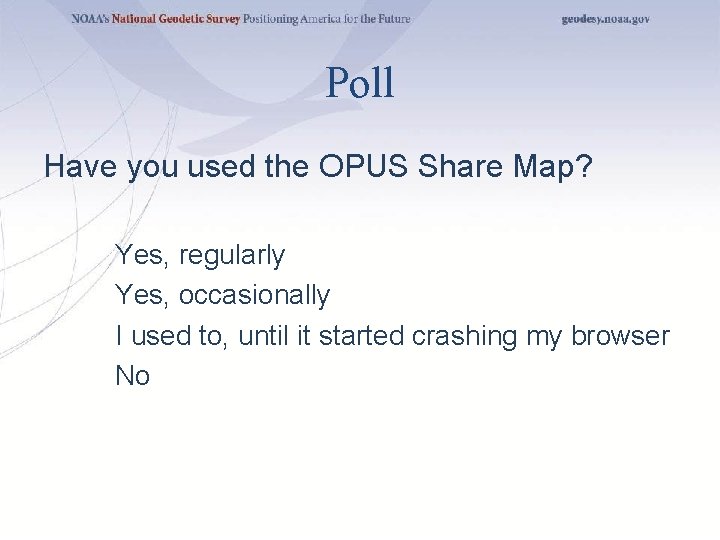 NOAA's National Geodetic Survey Positioning America for the Future

geodesy.noaa.gov

Poll

Have you used the OPUS Share Map?

Yes, regularly
Yes, occasionally
I used to, until it started crashing my browser
No